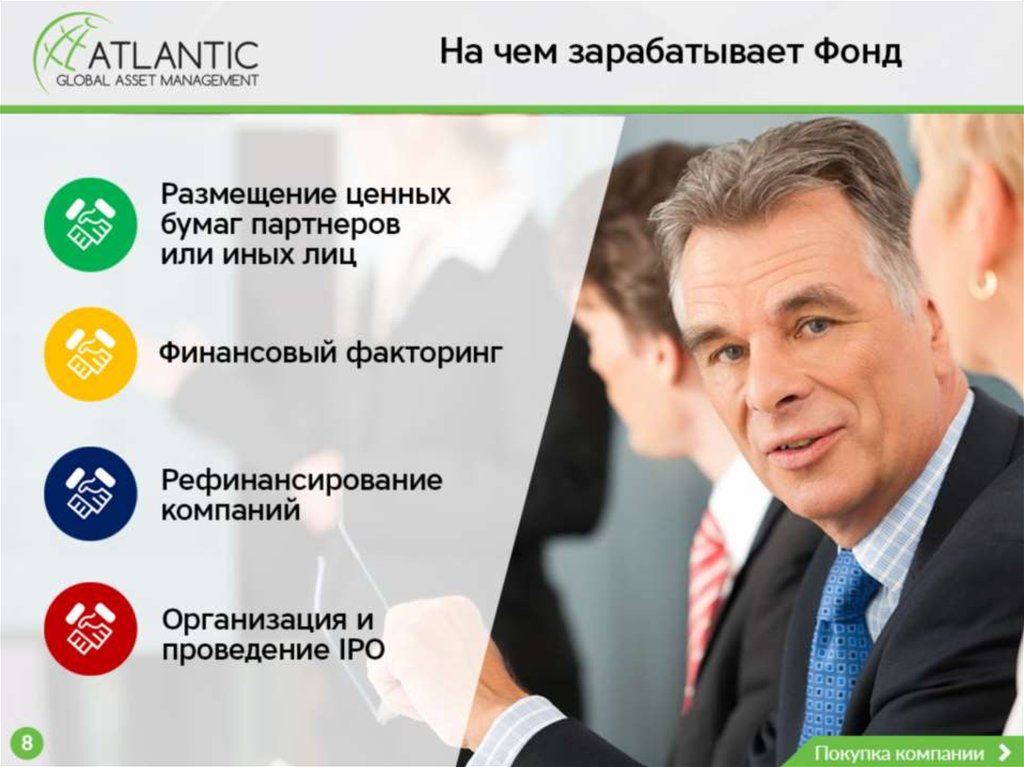 ATLANTIC
GLOBAL ASSET MANAGEMENT

На чем зарабатывает Фонд

Размещение ценных бумаг партнеров или иных лиц

Финансовый факторинг

Рефинансирование компаний

Организация и проведение IPO

8

Покупка компании